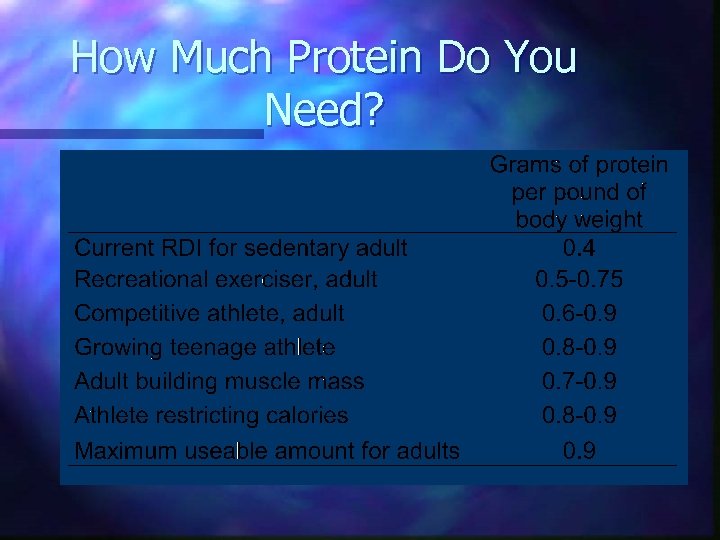 How Much Protein Do You Need?

| | Grams of protein per pound of body weight |
|---|---|
| Current RDI for sedentary adult | 0.4 |
| Recreational exerciser, adult | 0.5-0.75 |
| Competitive athlete, adult | 0.6-0.9 |
| Growing teenage athlete | 0.8-0.9 |
| Adult building muscle mass | 0.7-0.9 |
| Athlete restricting calories | 0.8-0.9 |
| Maximum useable amount for adults | 0.9 |